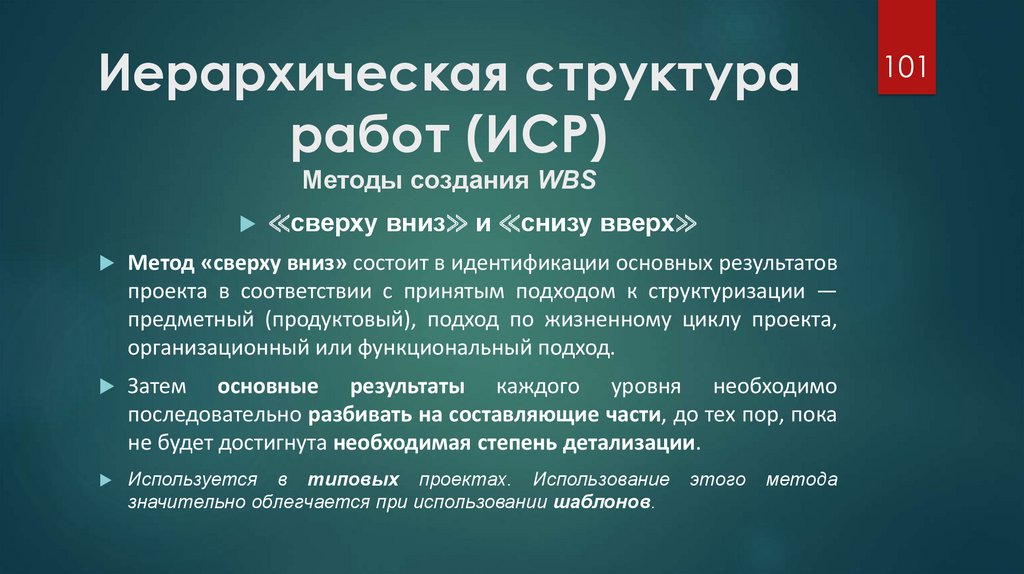 Иерархическая структура работ (ИСР)

101

Методы создания WBS

≪сверху вниз≫ и ≪снизу вверх≫

Метод «сверху вниз» состоит в идентификации основных результатов проекта в соответствии с принятым подходом к структуризации — предметный (продуктовый), подход по жизненному циклу проекта, организационный или функциональный подход.

Затем основные результаты каждого уровня необходимо последовательно разбивать на составляющие части, до тех пор, пока не будет достигнута необходимая степень детализации.

Используется в типовых проектах. Использование этого метода значительно облегчается при использовании шаблонов.